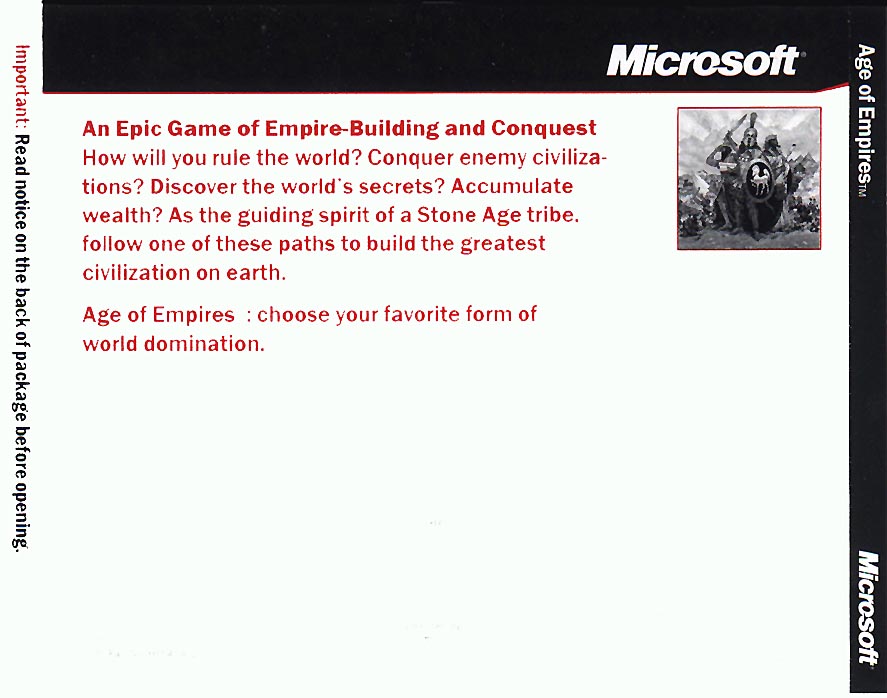 Important: Read notice on the back of package before opening.

Microsoft

An Epic Game of Empire-Building and Conquest
How will you rule the world? Conquer enemy civilizations? Discover the world's secrets? Accumulate wealth? As the guiding spirit of a Stone Age tribe, follow one of these paths to build the greatest civilization on earth.

Age of Empires : choose your favorite form of world domination.

Age of Empires™

Microsoft